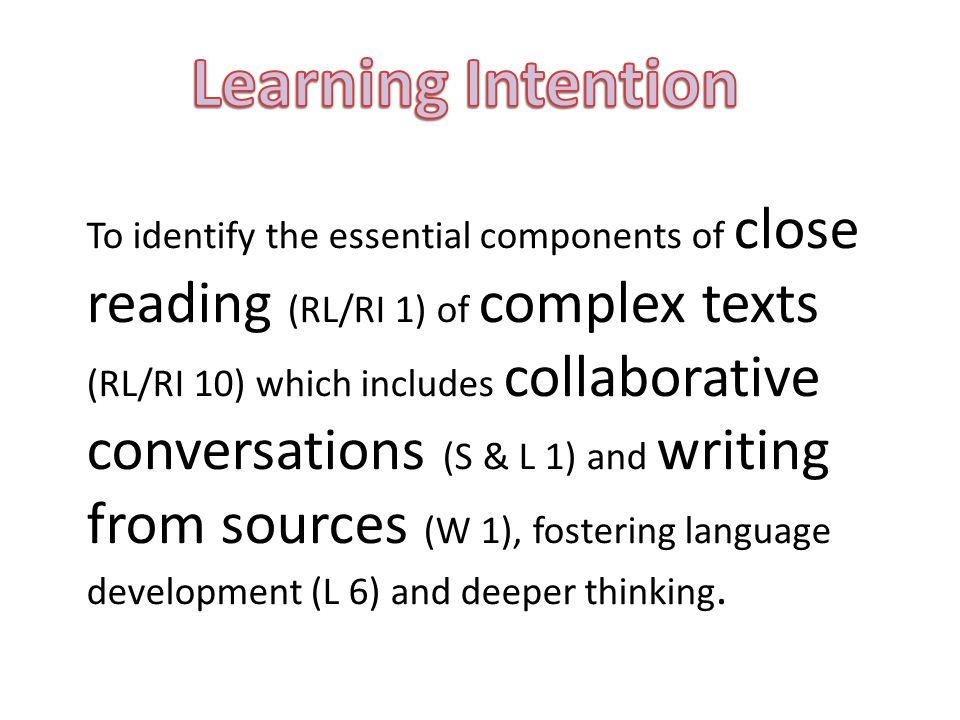 Learning Intention

To identify the essential components of close reading (RL/RI 1) of complex texts (RL/RI 10) which includes collaborative conversations (S & L 1) and writing from sources (W 1), fostering language development (L 6) and deeper thinking.